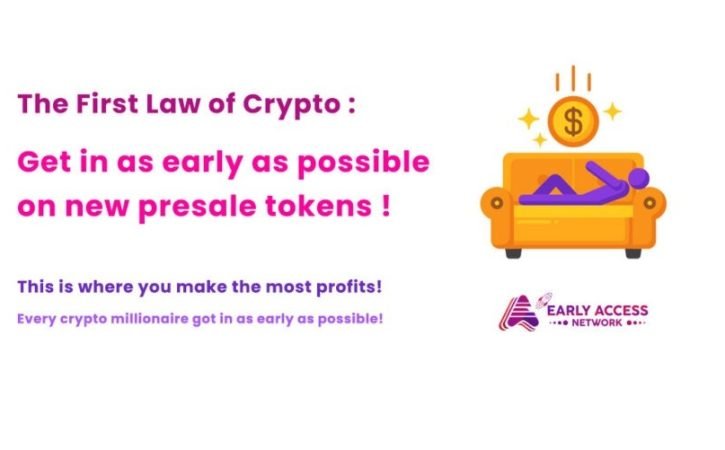 The First Law of Crypto :

Get in as early as possible on new presale tokens !

This is where you make the most profits!

Every crypto millionaire got in as early as possible!

$

EARLY ACCESS
NETWORK